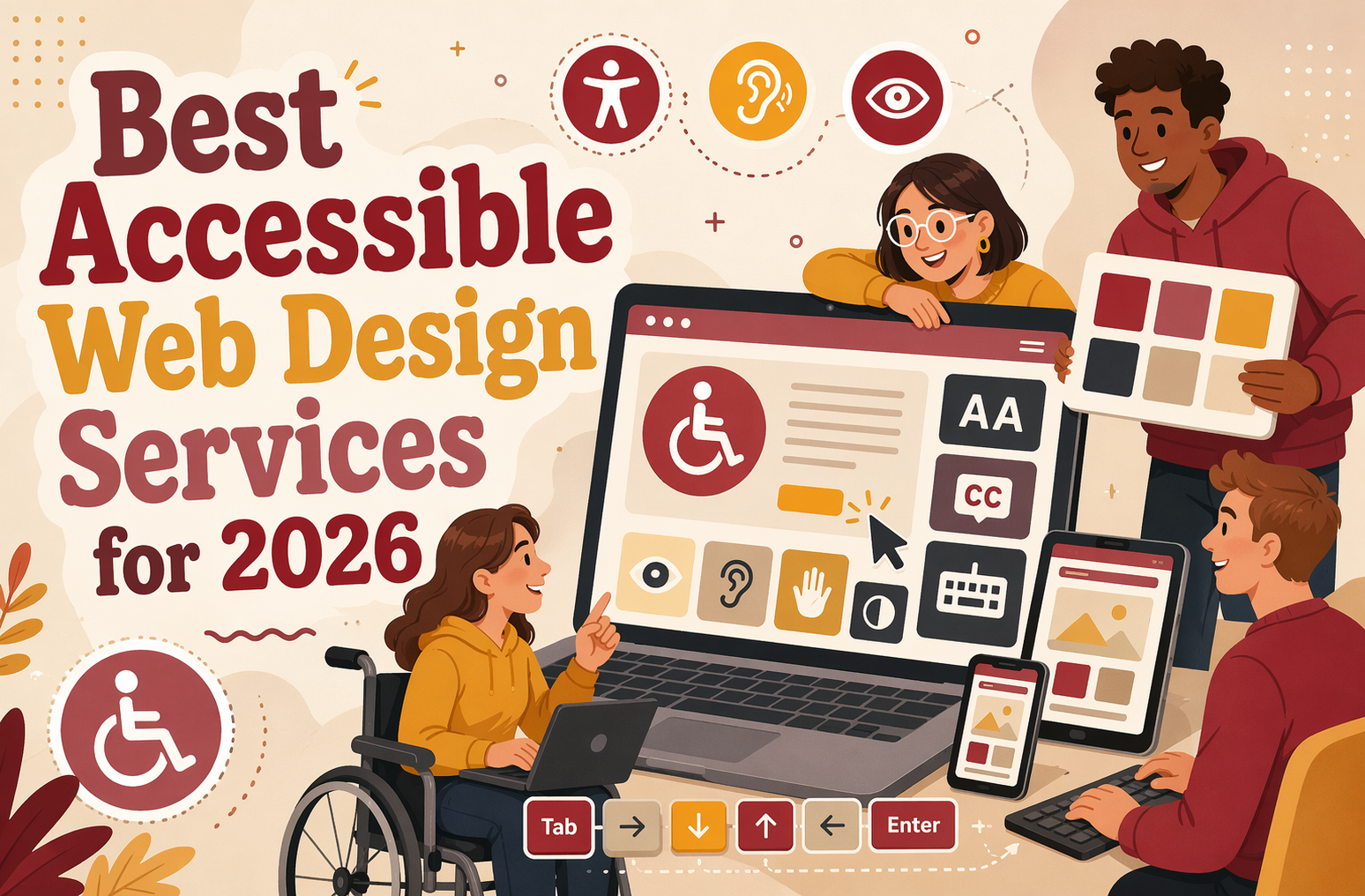 Best Accessible Web Design Services for 2026

AA

CC

Tab → ↓ ↑ ← Enter